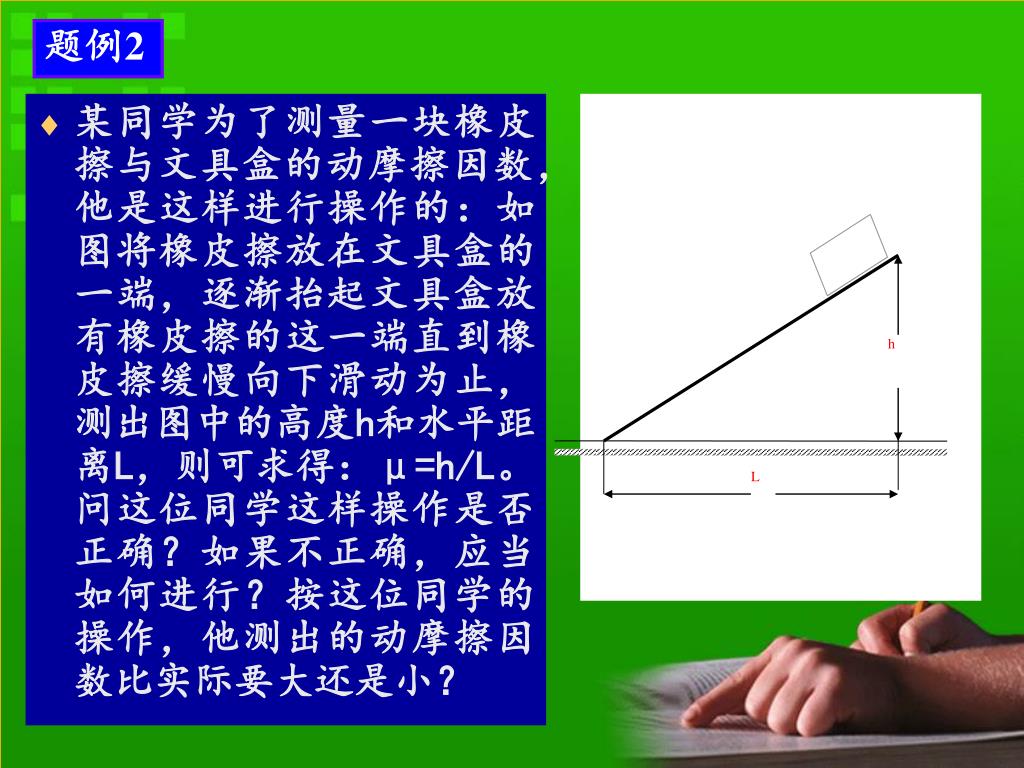 题例2

♦ 某同学为了测量一块橡皮擦与文具盒的动摩擦因数，他是这样进行操作的：如图将橡皮擦放在文具盒的一端，逐渐抬起文具盒放有橡皮擦的这一端直到橡皮擦缓慢向下滑动为止，测出图中的高度h和水平距离L，则可求得：μ=h/L。问这位同学这样操作是否正确？如果不正确，应当如何进行？按这位同学的操作，他测出的动摩擦因数比实际要大还是小？

h

L